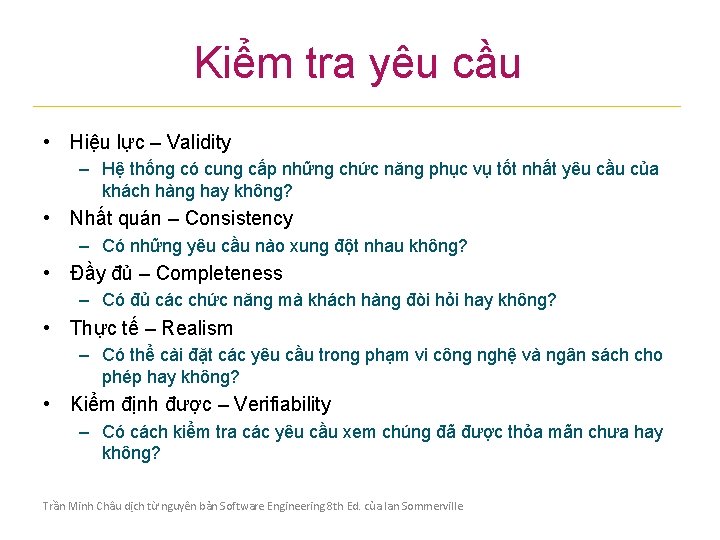 Kiểm tra yêu cầu

• Hiệu lực – Validity
  – Hệ thống có cung cấp những chức năng phục vụ tốt nhất yêu cầu của khách hàng hay không?
• Nhất quán – Consistency
  – Có những yêu cầu nào xung đột nhau không?
• Đầy đủ – Completeness
  – Có đủ các chức năng mà khách hàng đòi hỏi hay không?
• Thực tế – Realism
  – Có thể cài đặt các yêu cầu trong phạm vi công nghệ và ngân sách cho phép hay không?
• Kiểm định được – Verifiability
  – Có cách kiểm tra các yêu cầu xem chúng đã được thỏa mãn chưa hay không?

Trần Minh Châu dịch từ nguyên bản Software Engineering 8th Ed. của Ian Sommerville